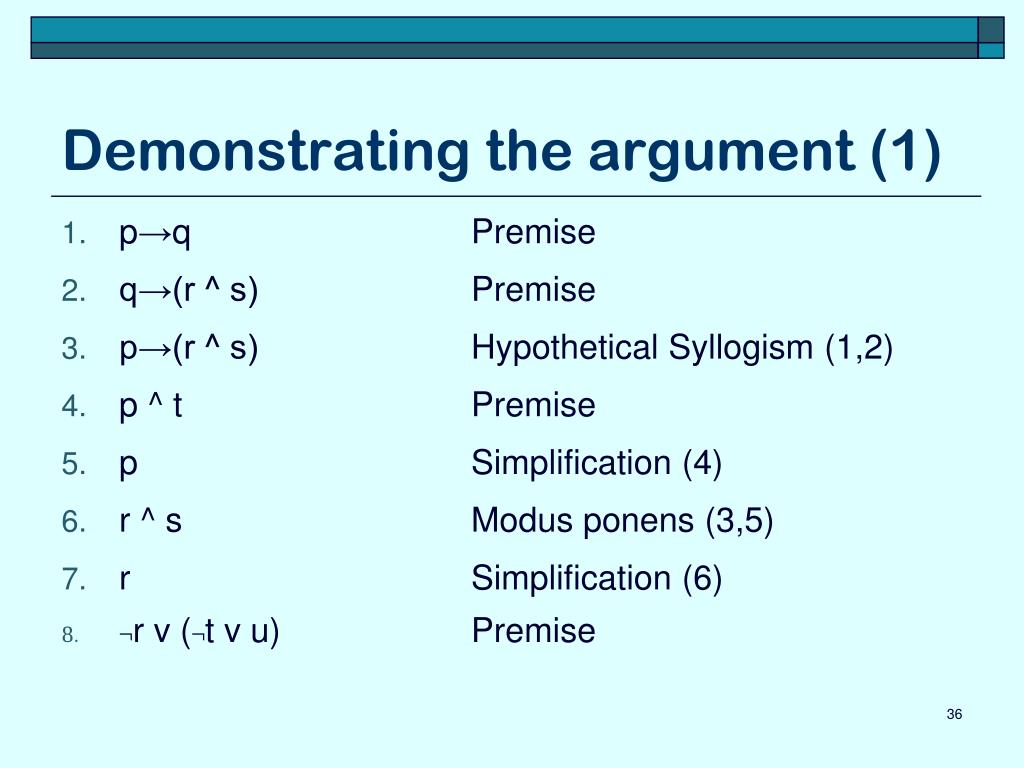 Demonstrating the argument (1)

1. p→q Premise
2. q→(r ^ s) Premise
3. p→(r ^ s) Hypothetical Syllogism (1,2)
4. p ^ t Premise
5. p Simplification (4)
6. r ^ s Modus ponens (3,5)
7. r Simplification (6)
8. ¬r v (¬t v u) Premise

36